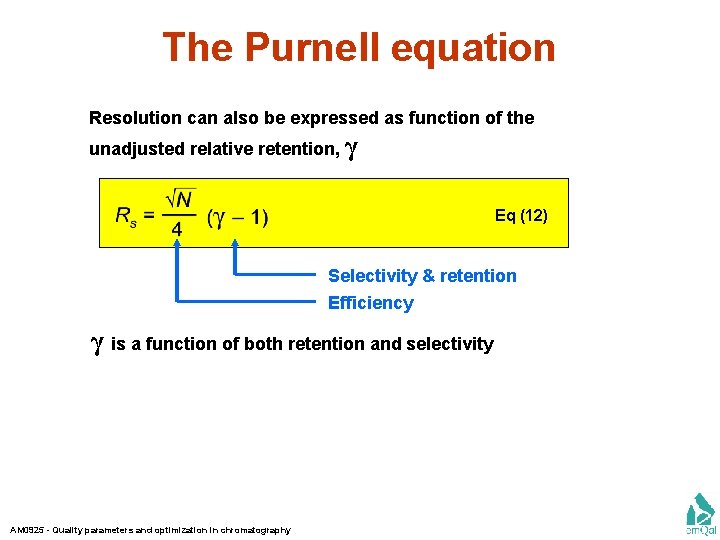 The Purnell equation

Resolution can also be expressed as function of the unadjusted relative retention, $\gamma$

$R_s = \frac{\sqrt{N}}{4} (\gamma - 1)$

Eq (12)

Selectivity & retention

Efficiency

$\gamma$ is a function of both retention and selectivity

AM0925 - Quality parameters and optimization in chromatography

emQal